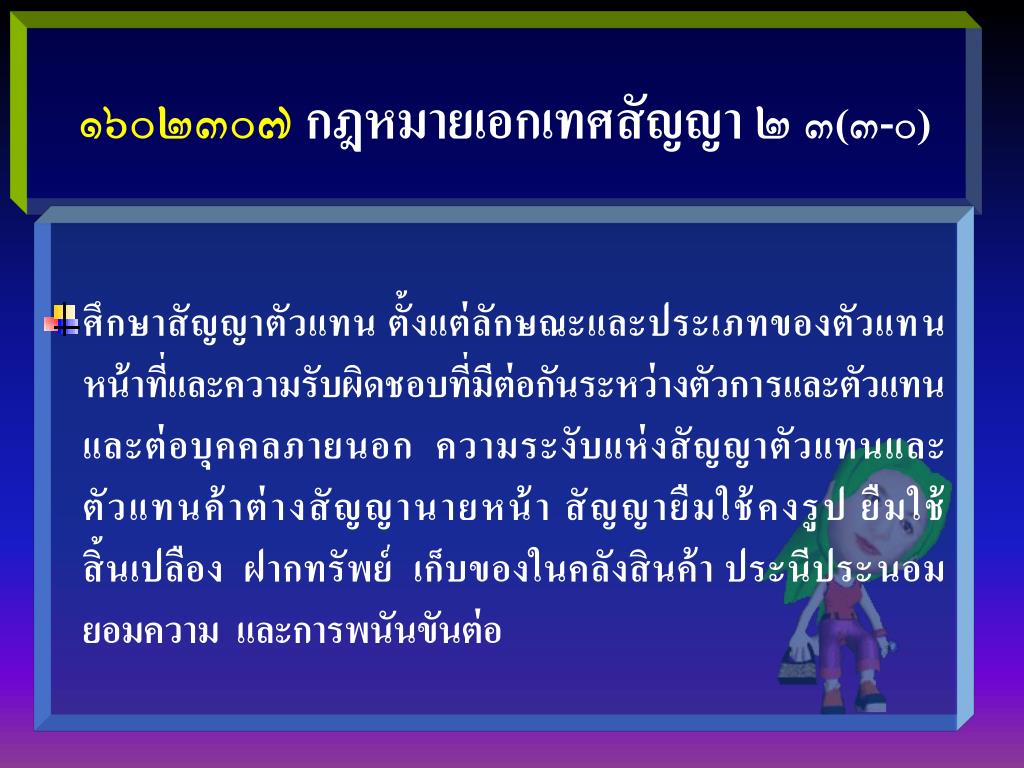 ๑๖๐๒๓๐๗ กฎหมายเอกเทศสัญญา ๒ ๓(๓-๐)

ศึกษาสัญญาตัวแทน ตั้งแต่ลักษณะและประเภทของตัวแทน หน้าที่และความรับผิดชอบที่มีต่อกันระหว่างตัวการและตัวแทน และต่อบุคคลภายนอก ความระงับแห่งสัญญาตัวแทนและตัวแทนค้าต่างสัญญานายหน้า สัญญายืมใช้คงรูป ยืมใช้สิ้นเปลือง ฝากทรัพย์ เก็บของในคลังสินค้า ประนีประนอมยอมความ และการพนันขันต่อ